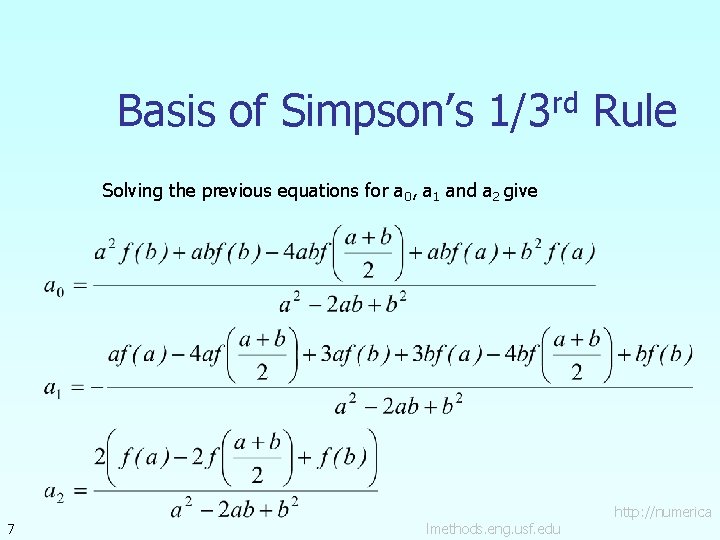 Basis of Simpson's 1/3$^{rd}$ Rule

Solving the previous equations for $a_0$, $a_1$ and $a_2$ give

$a_0 = \frac{a^2 f(b) + abf(b) - 4abf\left(\frac{a+b}{2}\right) + abf(a) + b^2 f(a)}{a^2 - 2ab + b^2}$

$a_1 = -\frac{af(a) - 4af\left(\frac{a+b}{2}\right) + 3af(b) + 3bf(a) - 4bf\left(\frac{a+b}{2}\right) + bf(b)}{a^2 - 2ab + b^2}$

$a_2 = \frac{2\left(f(a) - 2f\left(\frac{a+b}{2}\right) + f(b)\right)}{a^2 - 2ab + b^2}$

7

http://numerica
lmethods.eng.usf.edu